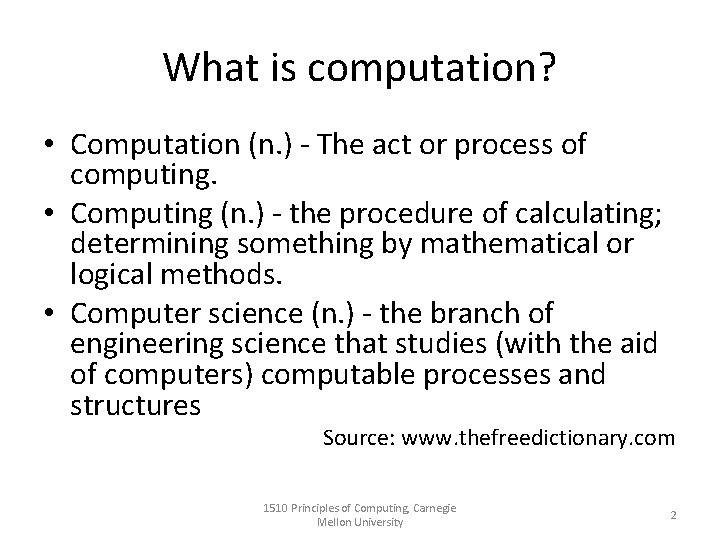 What is computation?

• Computation (n.) - The act or process of computing.
• Computing (n.) - the procedure of calculating; determining something by mathematical or logical methods.
• Computer science (n.) - the branch of engineering science that studies (with the aid of computers) computable processes and structures

Source: www.thefreedictionary.com

1510 Principles of Computing, Carnegie Mellon University

2